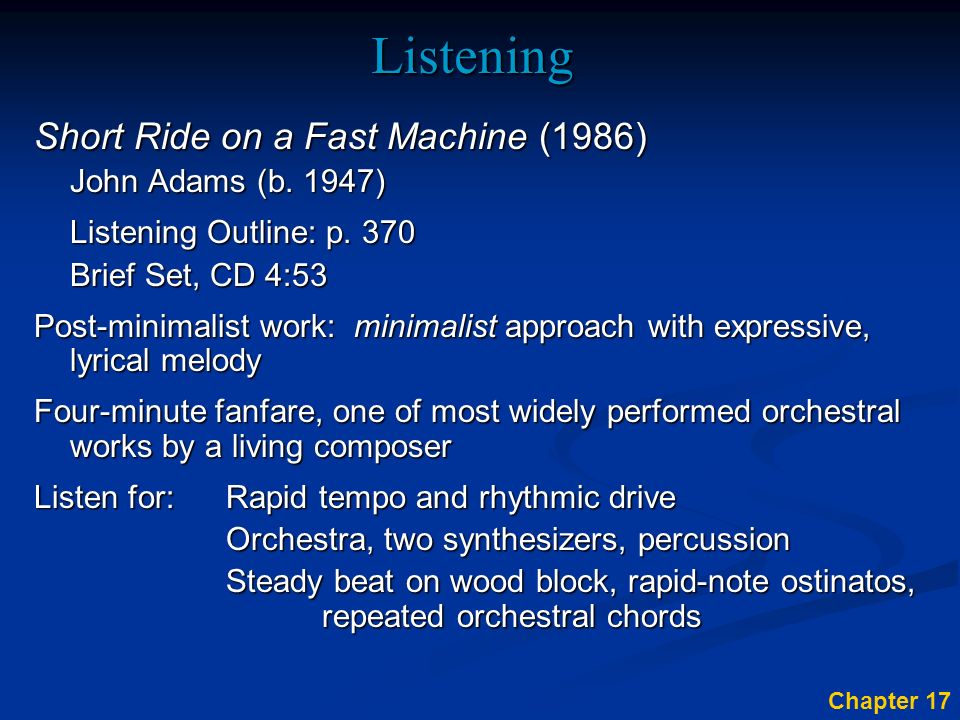 Listening

Short Ride on a Fast Machine (1986)

John Adams (b. 1947)

Listening Outline: p. 370

Brief Set, CD 4:53

Post-minimalist work: minimalist approach with expressive, lyrical melody

Four-minute fanfare, one of most widely performed orchestral works by a living composer

Listen for: Rapid tempo and rhythmic drive

Orchestra, two synthesizers, percussion

Steady beat on wood block, rapid-note ostinatos, repeated orchestral chords

Chapter 17